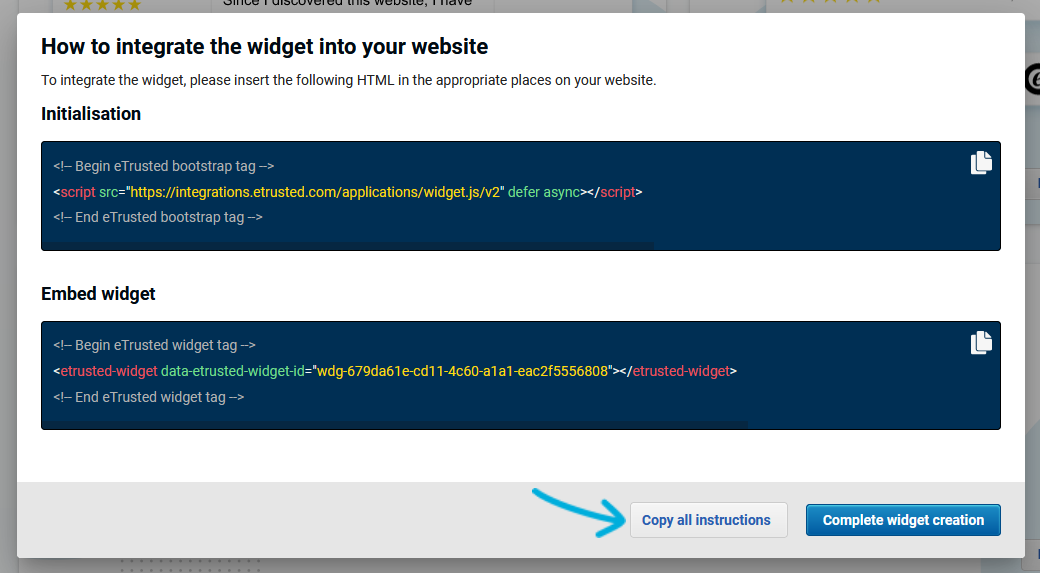 Since I discovered this website, I have

How to integrate the widget into your website

To integrate the widget, please insert the following HTML in the appropriate places on your website.

Initialisation

<!-- Begin eTrusted bootstrap tag -->
<script src="https://integrations.etrusted.com/applications/widget.js/v2" defer async></script>
<!-- End eTrusted bootstrap tag -->

Embed widget

<!-- Begin eTrusted widget tag -->
<etrusted-widget data-etrusted-widget-id="wdg-679da61e-cd11-4c60-a1a1-eac2f5556808"></etrusted-widget>
<!-- End eTrusted widget tag -->

Copy all instructions

Complete widget creation